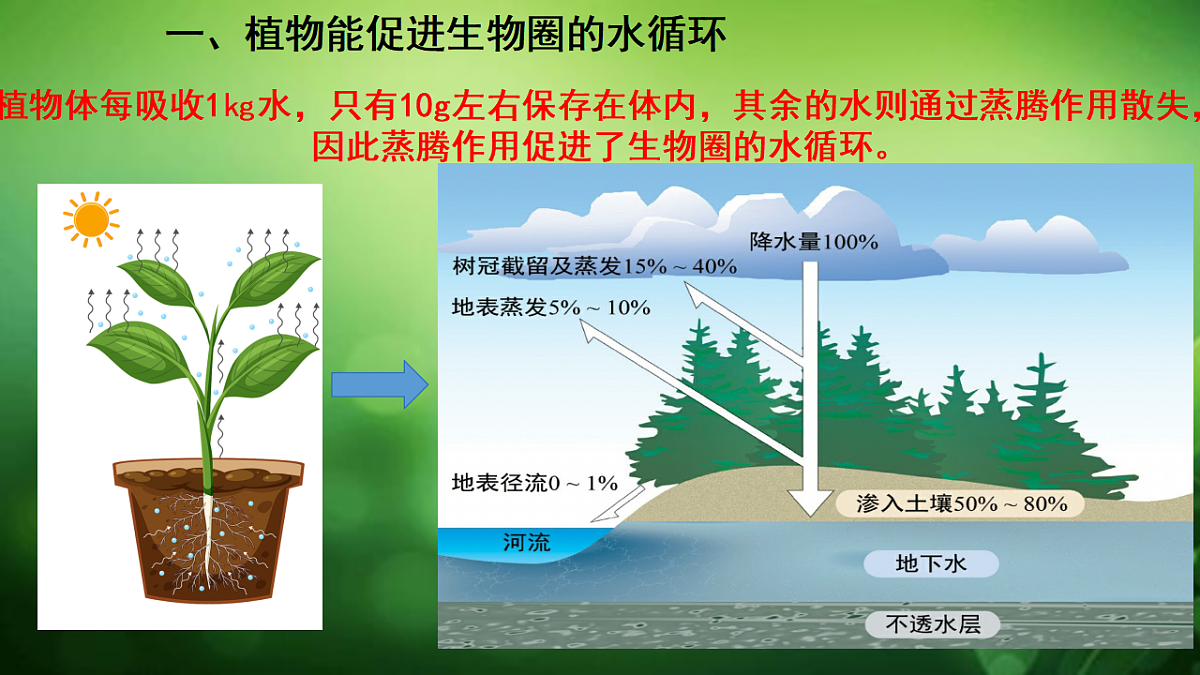 一、植物能促进生物圈的水循环

植物体每吸收1kg水，只有10g左右保存在体内，其余的水则通过蒸腾作用散失，因此蒸腾作用促进了生物圈的水循环。

降水量100%

树冠截留及蒸发15% ~ 40%

地表蒸发5% ~ 10%

地表径流0 ~ 1%

渗入土壤50% ~ 80%

河流

地下水

不透水层